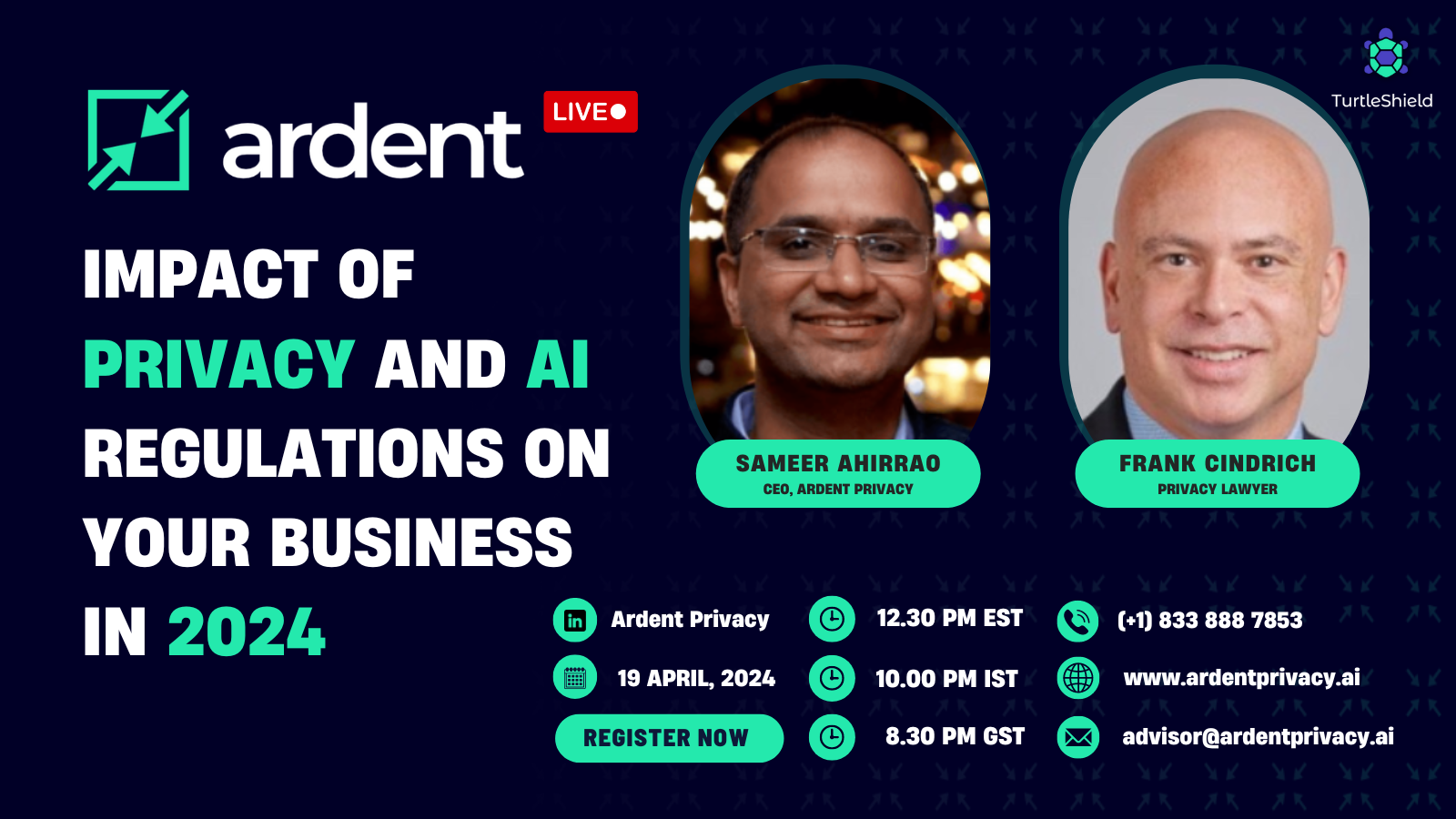 ardent LIVE

TurtleShield

IMPACT OF PRIVACY AND AI REGULATIONS ON YOUR BUSINESS IN 2024

SAMEER AHIRRAO
CEO, ARDENT PRIVACY

FRANK CINDRICH
PRIVACY LAWYER

Ardent Privacy
19 APRIL, 2024
REGISTER NOW

12.30 PM EST
10.00 PM IST
8.30 PM GST

(+1) 833 888 7853
www.ardentprivacy.ai
advisor@ardentprivacy.ai